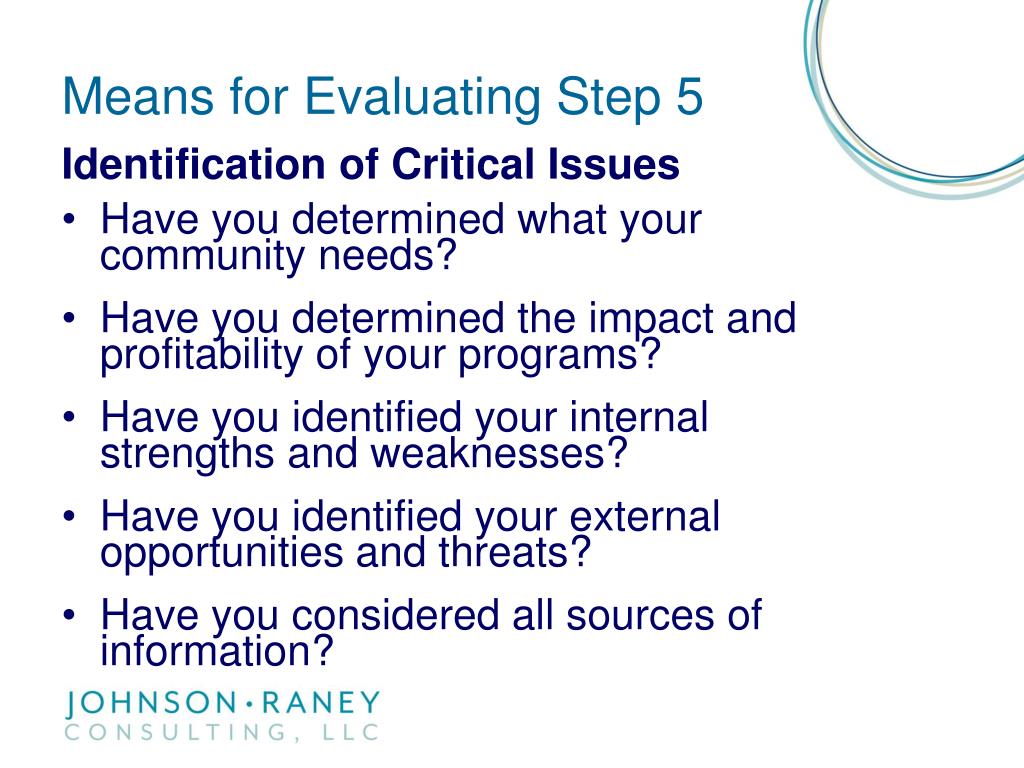 Means for Evaluating Step 5

Identification of Critical Issues

• Have you determined what your community needs?
• Have you determined the impact and profitability of your programs?
• Have you identified your internal strengths and weaknesses?
• Have you identified your external opportunities and threats?
• Have you considered all sources of information?

JOHNSON • RANEY
CONSULTING, LLC